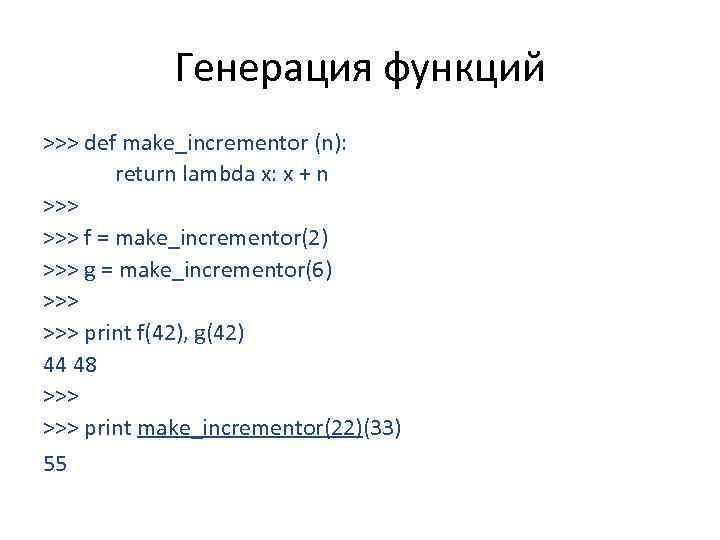 Генерация функций

>>> def make_incrementor (n):
        return lambda x: x + n
>>>
>>> f = make_incrementor(2)
>>> g = make_incrementor(6)
>>>
>>> print f(42), g(42)
44 48
>>>
>>> print make_incrementor(22)(33)
55